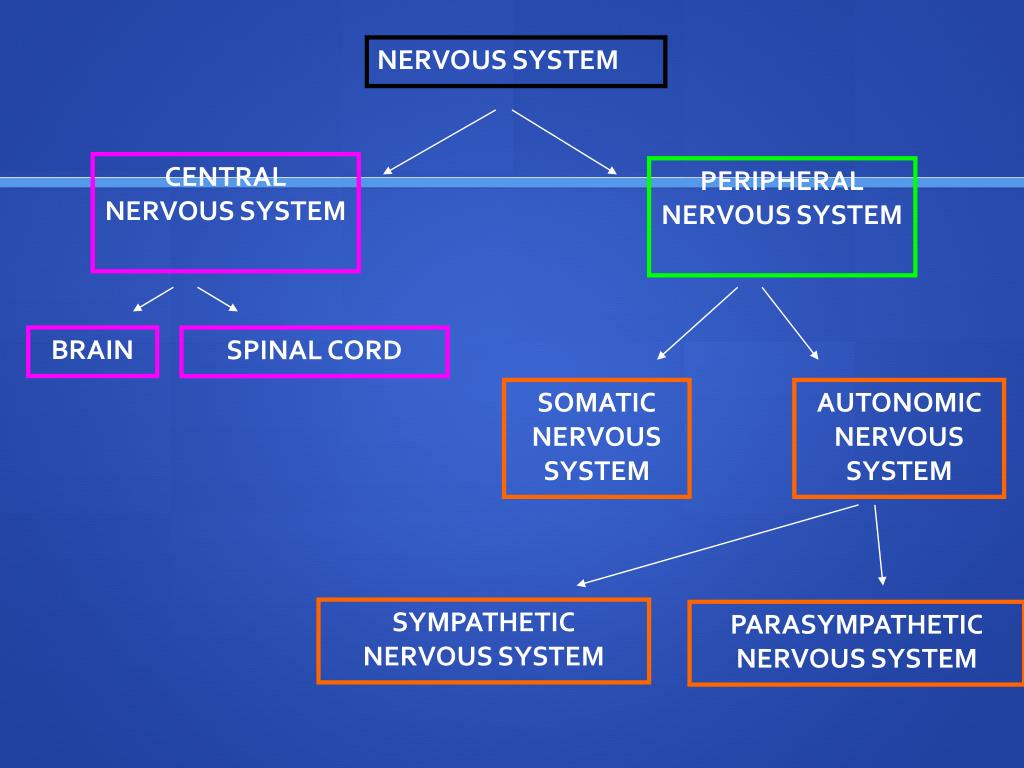 NERVOUS SYSTEM

CENTRAL NERVOUS SYSTEM

PERIPHERAL NERVOUS SYSTEM

BRAIN

SPINAL CORD

SOMATIC NERVOUS SYSTEM

AUTONOMIC NERVOUS SYSTEM

SYMPATHETIC NERVOUS SYSTEM

PARASYMPATHETIC NERVOUS SYSTEM